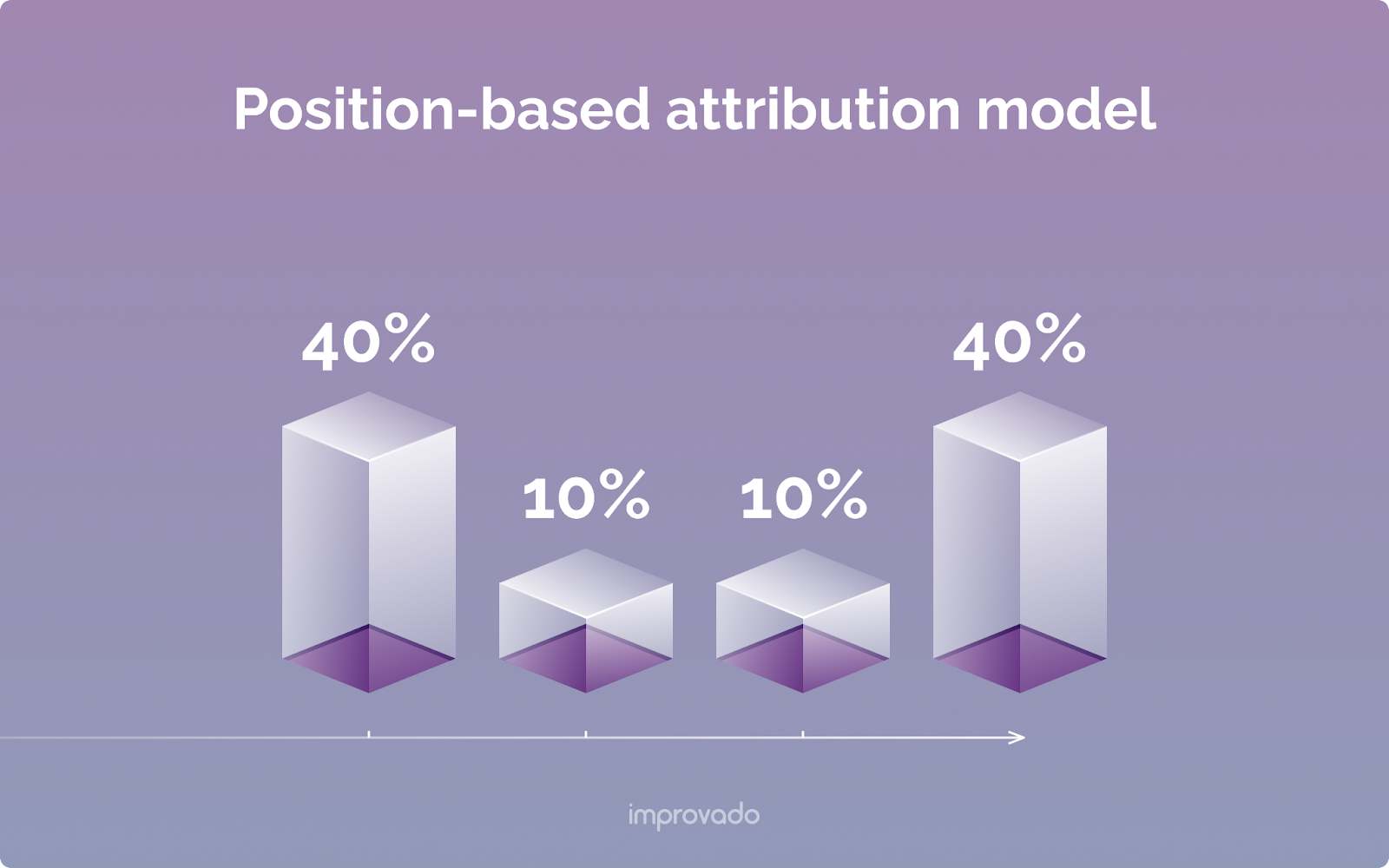 Position-based attribution model

40%

10%

10%

40%

improvado